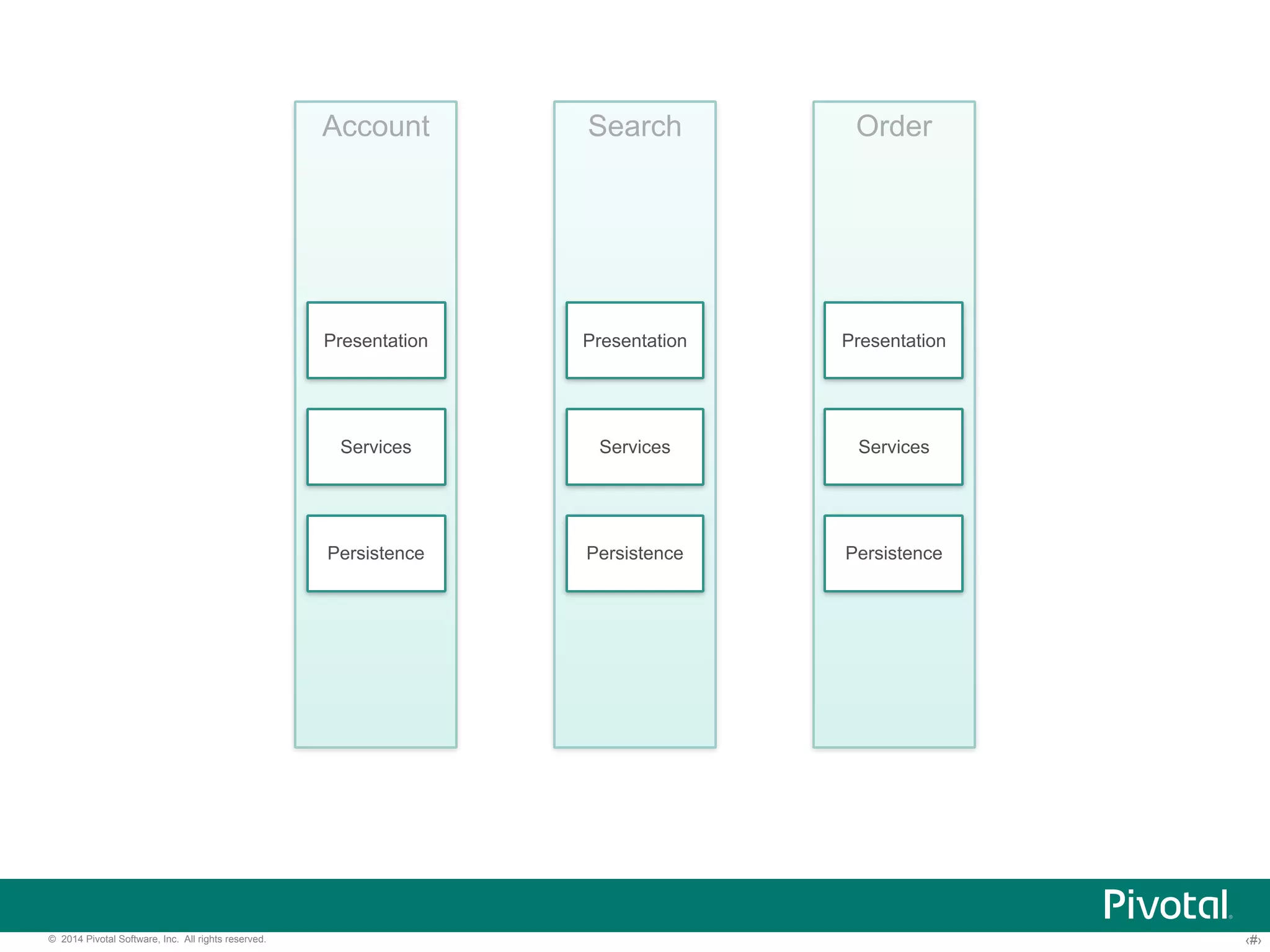 Account

Presentation

Services

Persistence

Search

Presentation

Services

Persistence

Order

Presentation

Services

Persistence

Pivotal

© 2014 Pivotal Software, Inc. All rights reserved.

‹#›